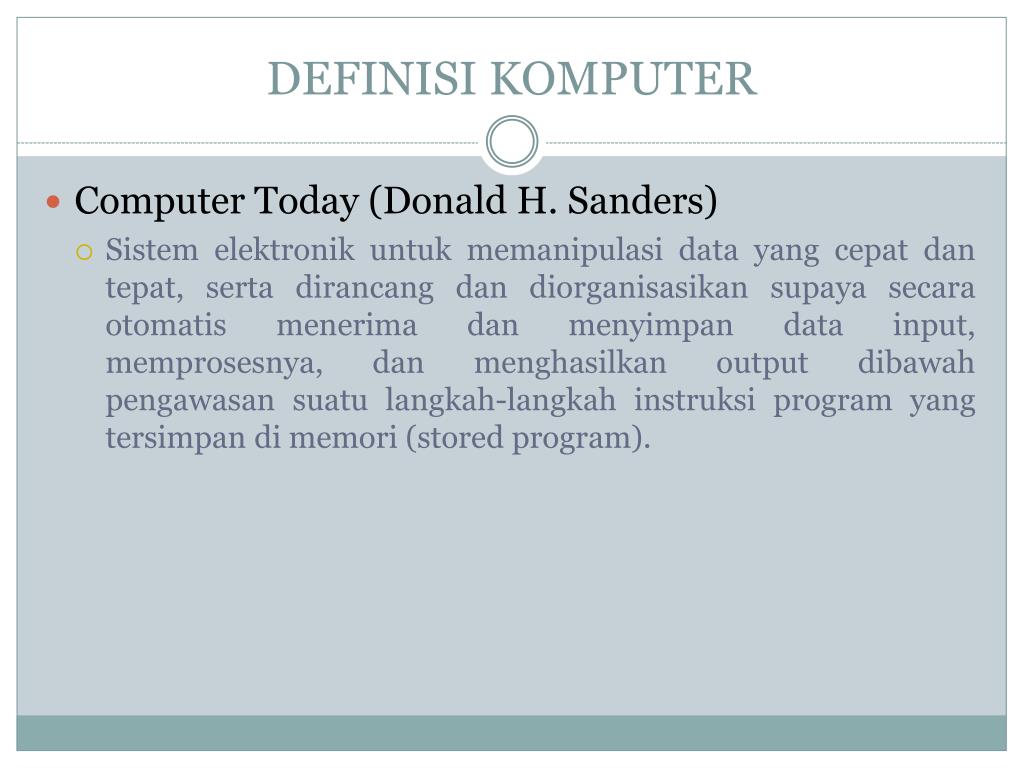 DEFINISI KOMPUTER

Computer Today (Donald H. Sanders)

Sistem elektronik untuk memanipulasi data yang cepat dan tepat, serta dirancang dan diorganisasikan supaya secara otomatis menerima dan menyimpan data input, memprosesnya, dan menghasilkan output dibawah pengawasan suatu langkah-langkah instruksi program yang tersimpan di memori (stored program).